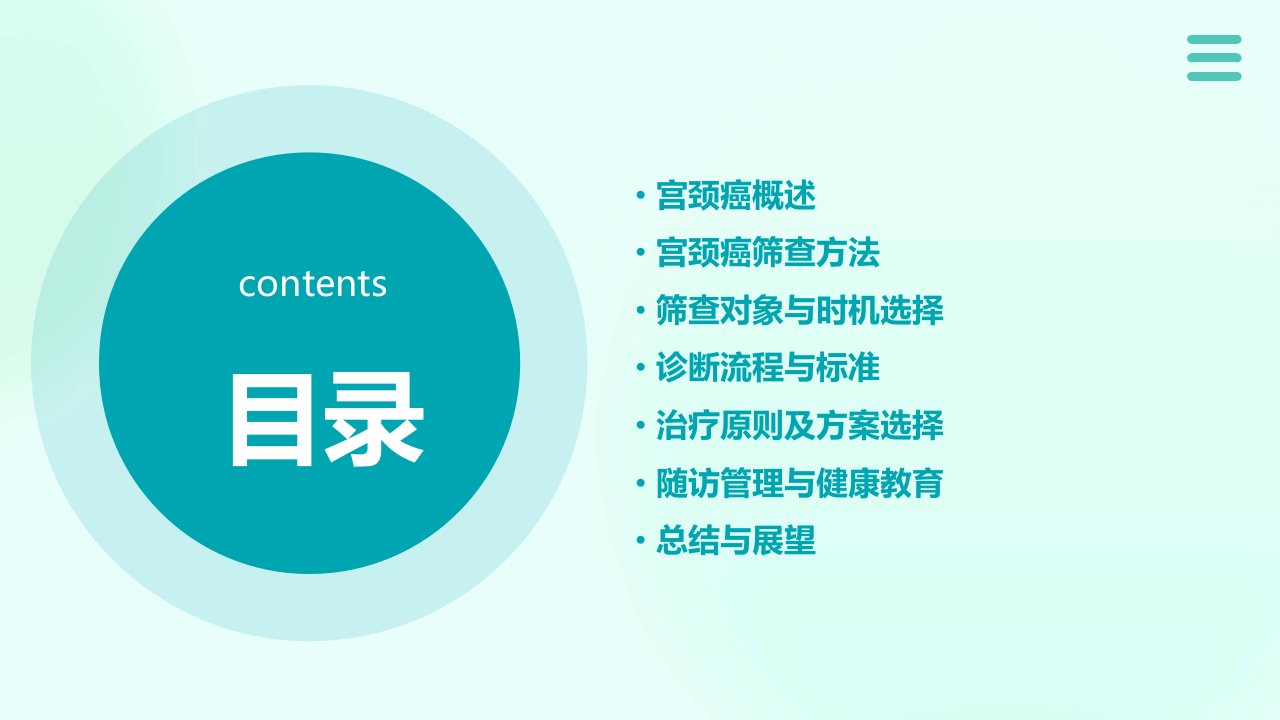 contents

目录

• 宫颈癌概述
• 宫颈癌筛查方法
• 筛查对象与时机选择
• 诊断流程与标准
• 治疗原则及方案选择
• 随访管理与健康教育
• 总结与展望